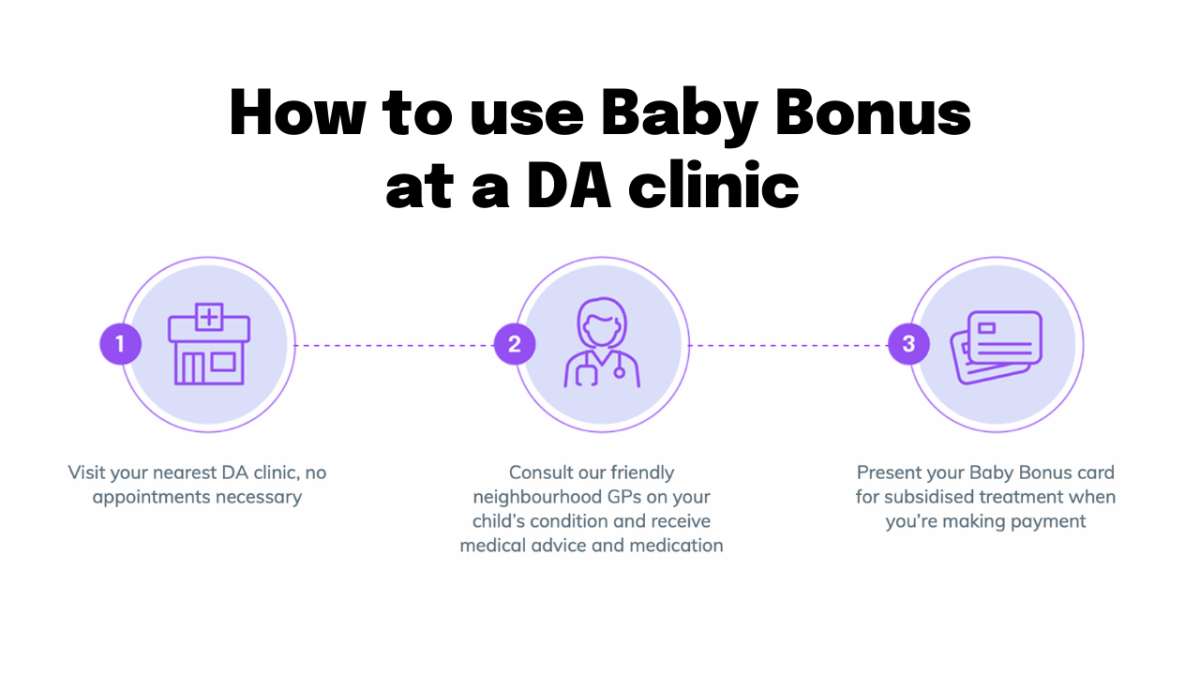 How to use Baby Bonus at a DA clinic

1

Visit your nearest DA clinic, no appointments necessary

2

Consult our friendly neighbourhood GPs on your child's condition and receive medical advice and medication

3

Present your Baby Bonus card for subsidised treatment when you're making payment